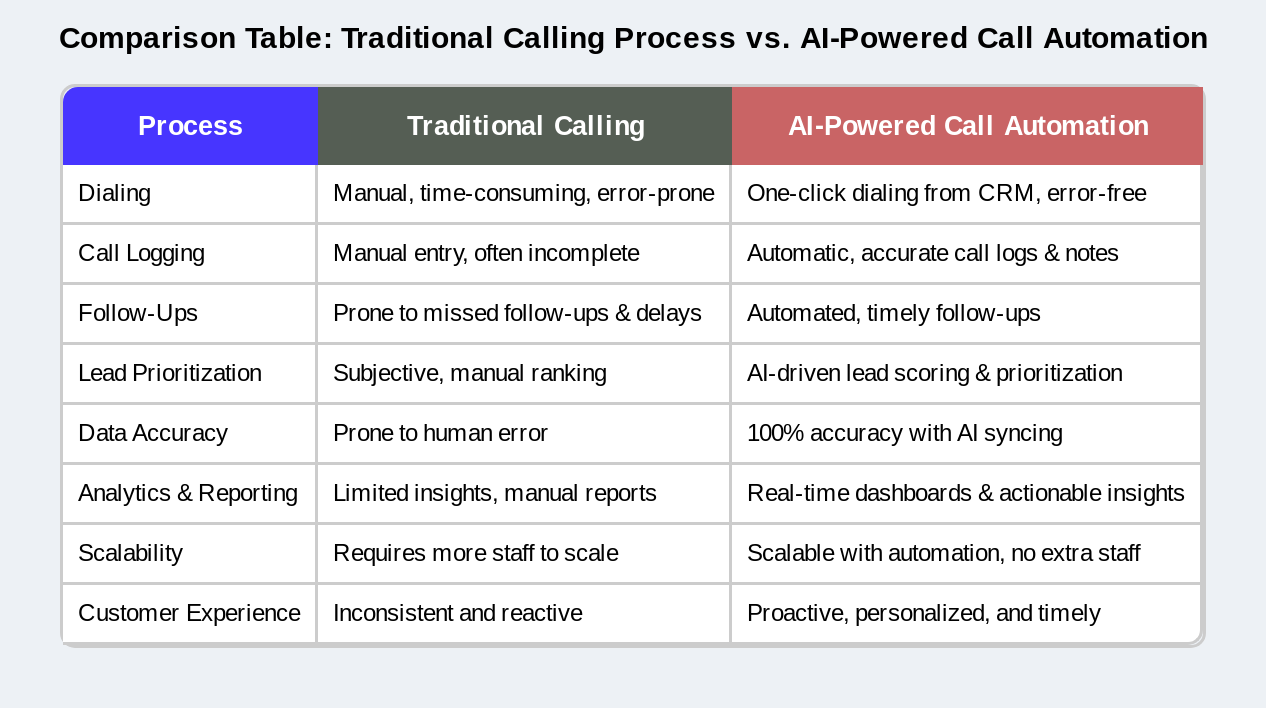 Comparison Table: Traditional Calling Process vs. AI-Powered Call Automation

| Process | Traditional Calling | AI-Powered Call Automation |
|---|---|---|
| Dialing | Manual, time-consuming, error-prone | One-click dialing from CRM, error-free |
| Call Logging | Manual entry, often incomplete | Automatic, accurate call logs & notes |
| Follow-Ups | Prone to missed follow-ups & delays | Automated, timely follow-ups |
| Lead Prioritization | Subjective, manual ranking | AI-driven lead scoring & prioritization |
| Data Accuracy | Prone to human error | 100% accuracy with AI syncing |
| Analytics & Reporting | Limited insights, manual reports | Real-time dashboards & actionable insights |
| Scalability | Requires more staff to scale | Scalable with automation, no extra staff |
| Customer Experience | Inconsistent and reactive | Proactive, personalized, and timely |